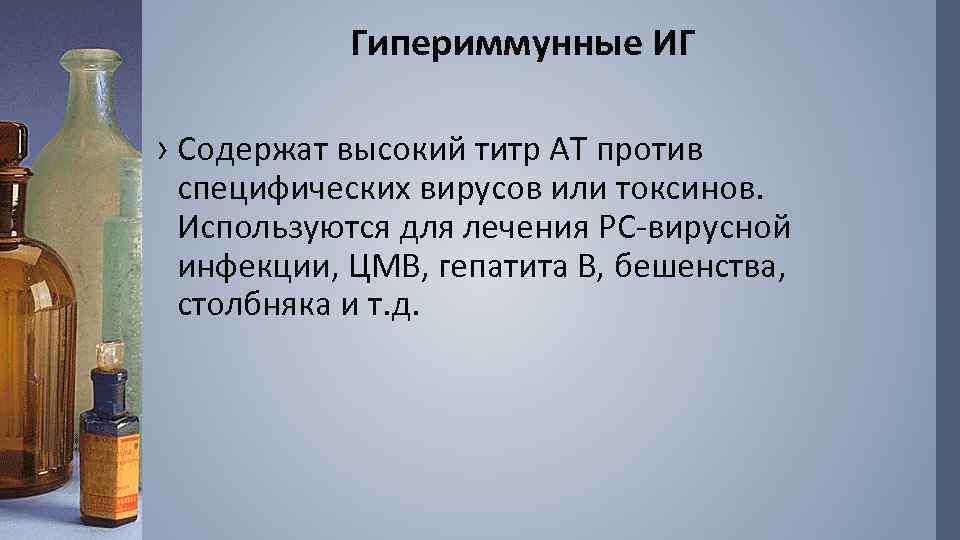 Гипериммунные ИГ

› Содержат высокий титр АТ против специфических вирусов или токсинов. Используются для лечения РС-вирусной инфекции, ЦМВ, гепатита В, бешенства, столбняка и т.д.